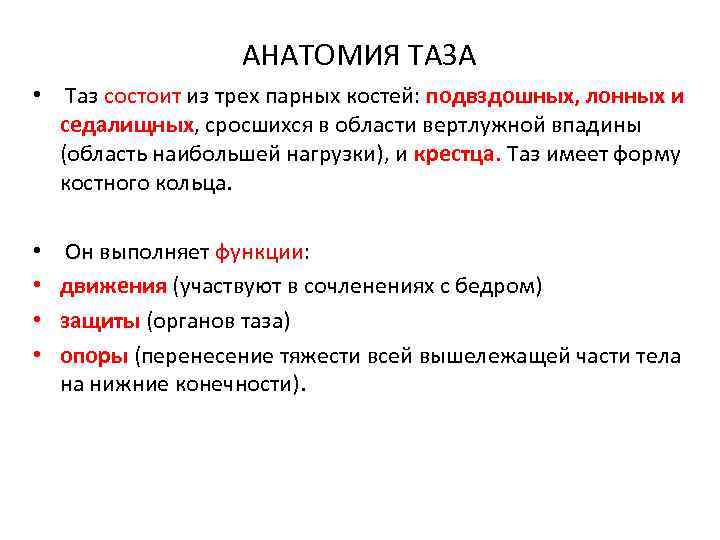 АНАТОМИЯ ТАЗА

• Таз состоит из трех парных костей: подвздошных, лонных и седалищных, сросшихся в области вертлужной впадины (область наибольшей нагрузки), и крестца. Таз имеет форму костного кольца.

• Он выполняет функции:
• движения (участвуют в сочленениях с бедром)
• защиты (органов таза)
• опоры (перенесение тяжести всей вышележащей части тела на нижние конечности).